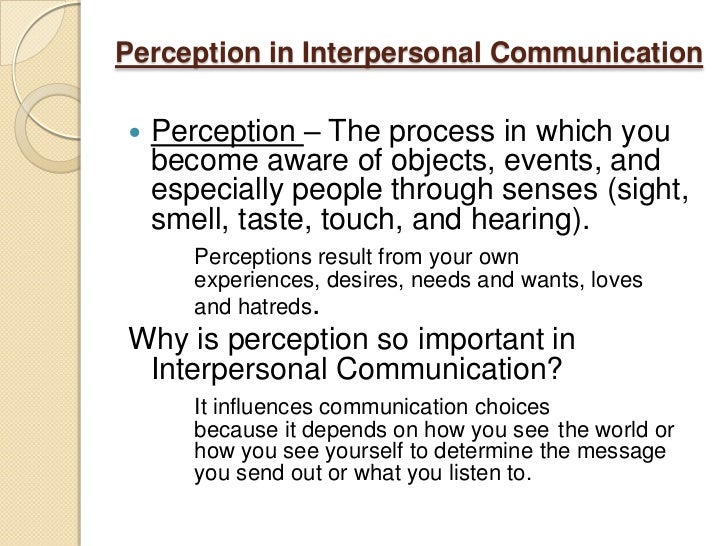 Perception in Interpersonal Communication

Perception – The process in which you become aware of objects, events, and especially people through senses (sight, smell, taste, touch, and hearing).

Perceptions result from your own experiences, desires, needs and wants, loves and hatreds.

Why is perception so important in Interpersonal Communication?

It influences communication choices because it depends on how you see the world or how you see yourself to determine the message you send out or what you listen to.